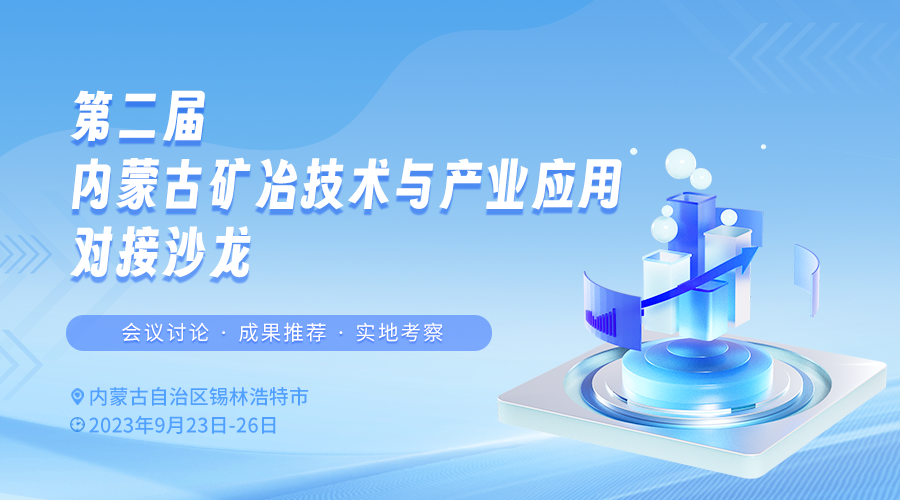 第二届
内蒙古矿冶技术与产业应用
对接沙龙

会议讨论 · 成果推荐 · 实地考察

内蒙古自治区锡林浩特市
2023年9月23日-26日